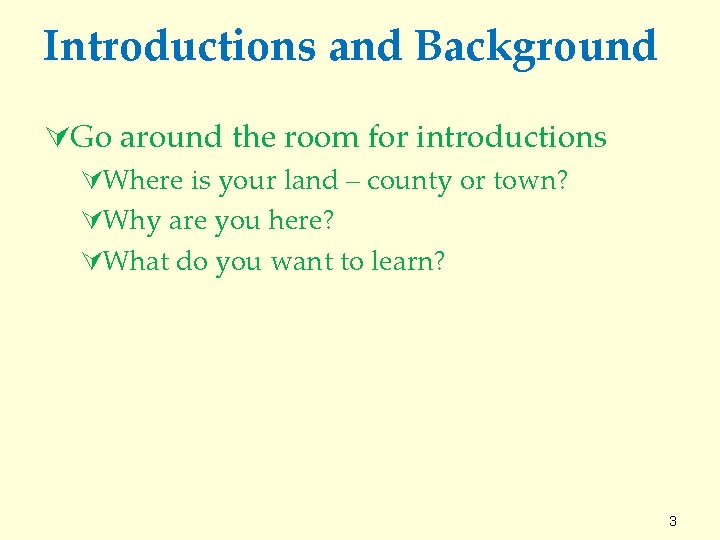 Introductions and Background

Go around the room for introductions

Where is your land – county or town?

Why are you here?

What do you want to learn?

3